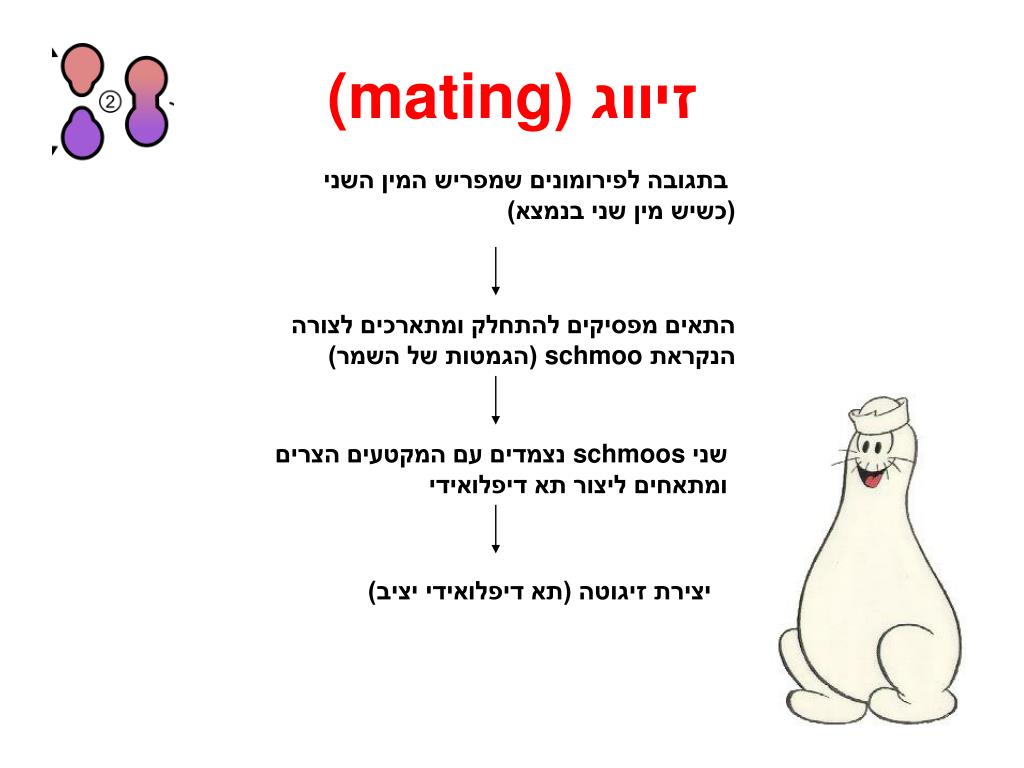 ②

זיווג (mating)

בתגובה לפירומונים שמפריש המין השני (כשיש מין שני בנמצא)

התאים מפסיקים להתחלק ומתארכים לצורה הנקראת schmoo (הגמטות של השמר)

שני schmoos נצמדים עם המקטעים הצרים ומתאחים ליצור תא דיפלואידי

יצירת זיגוטה (תא דיפלואידי יציב)